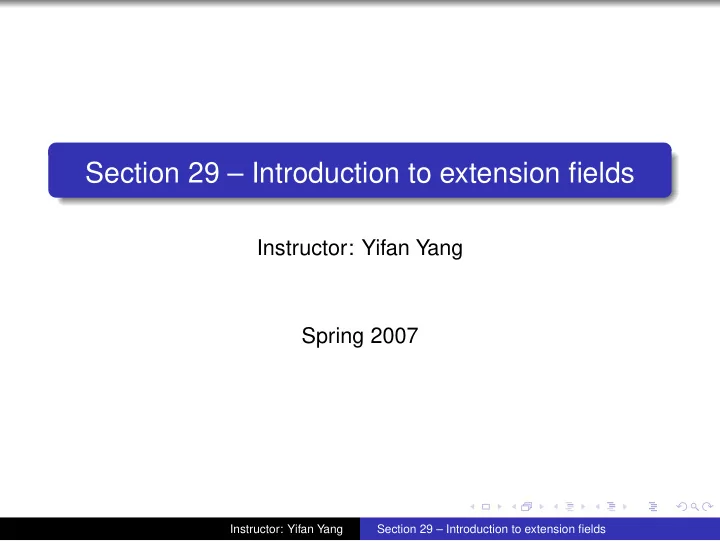 Section 29 – Introduction to extension fields

Instructor: Yifan Yang

Spring 2007

Instructor: Yifan Yang Section 29 – Introduction to extension fields